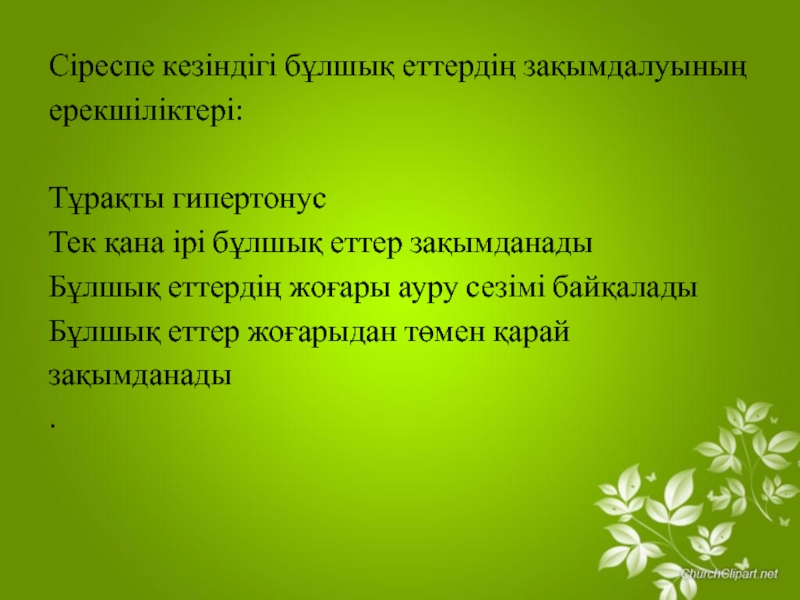 Сіреспе кезіндігі бұлшық еттердің зақымдалуының ерекшіліктері:

Тұрақты гипертонус
Тек қана ірі бұлшық еттер зақымданады
Бұлшық еттердің жоғары ауру сезімі байқалады
Бұлшық еттер жоғарыдан төмен қарай зақымданады
.

ChurchClipart.net